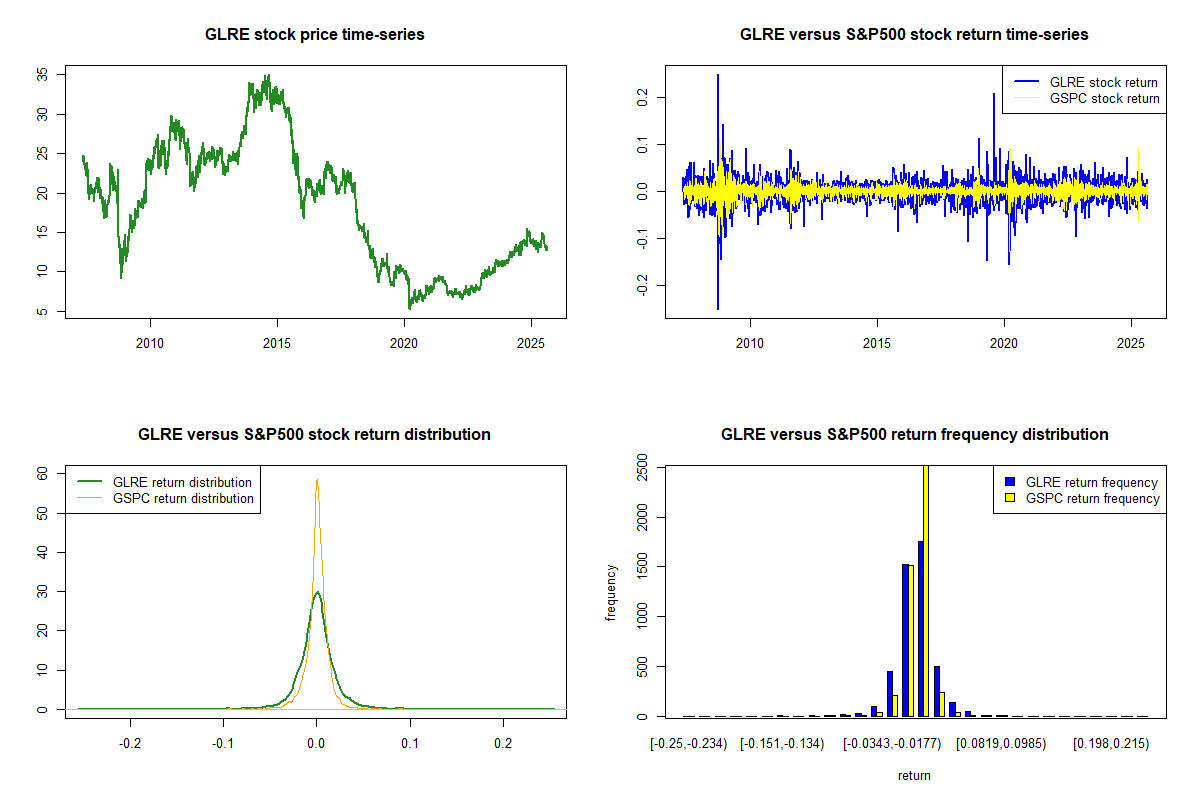 GLRE stock price time-series

35
30
25
20
15
10
5

2010 2015 2020 2025

GLRE versus S&P500 stock return time-series

GLRE stock return
GSPC stock return

0.2
0.1
0.0
-0.1
-0.2

2010 2015 2020 2025

GLRE versus S&P500 stock return distribution

GLRE return distribution
GSPC return distribution

60
50
40
30
20
10
0

-0.2 -0.1 0.0 0.1 0.2

GLRE versus S&P500 return frequency distribution

GLRE return frequency
GSPC return frequency

frequency

2500
2000
1500
1000
500
0

[-0.25,-0.234) [-0.151,-0.134) [-0.0343,-0.0177) [0.0819,0.0985) [0.198,0.215)

return